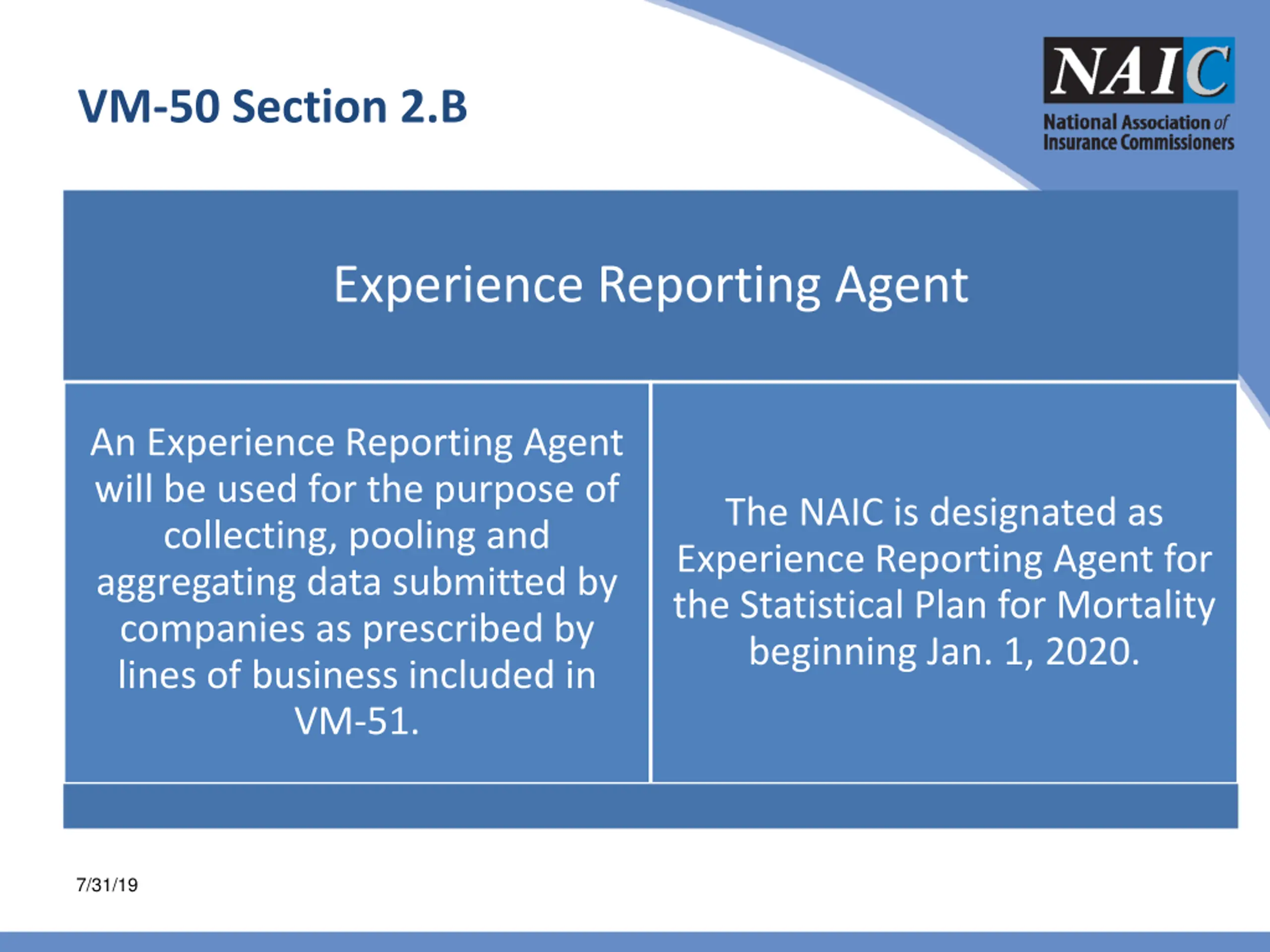 VM-50 Section 2.B

NAIC
National Association of Insurance Commissioners

Experience Reporting Agent

An Experience Reporting Agent will be used for the purpose of collecting, pooling and aggregating data submitted by companies as prescribed by lines of business included in VM-51.

The NAIC is designated as Experience Reporting Agent for the Statistical Plan for Mortality beginning Jan. 1, 2020.

7/31/19